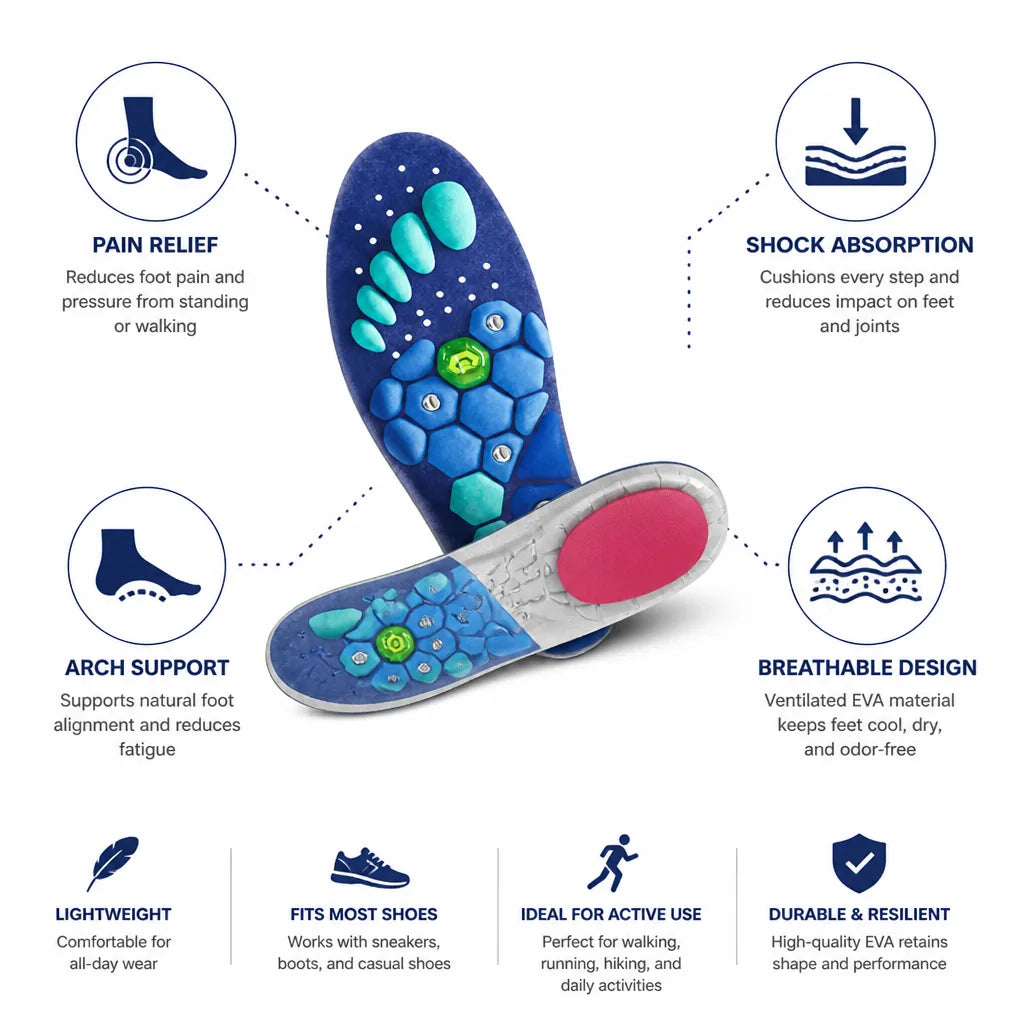 PAIN RELIEF
Reduces foot pain and pressure from standing or walking

SHOCK ABSORPTION
Cushions every step and reduces impact on feet and joints

ARCH SUPPORT
Supports natural foot alignment and reduces fatigue

BREATHABLE DESIGN
Ventilated EVA material keeps feet cool, dry, and odor-free

LIGHTWEIGHT
Comfortable for all-day wear

FITS MOST SHOES
Works with sneakers, boots, and casual shoes

IDEAL FOR ACTIVE USE
Perfect for walking, running, hiking, and daily activities

DURABLE & RESILIENT
High-quality EVA retains shape and performance